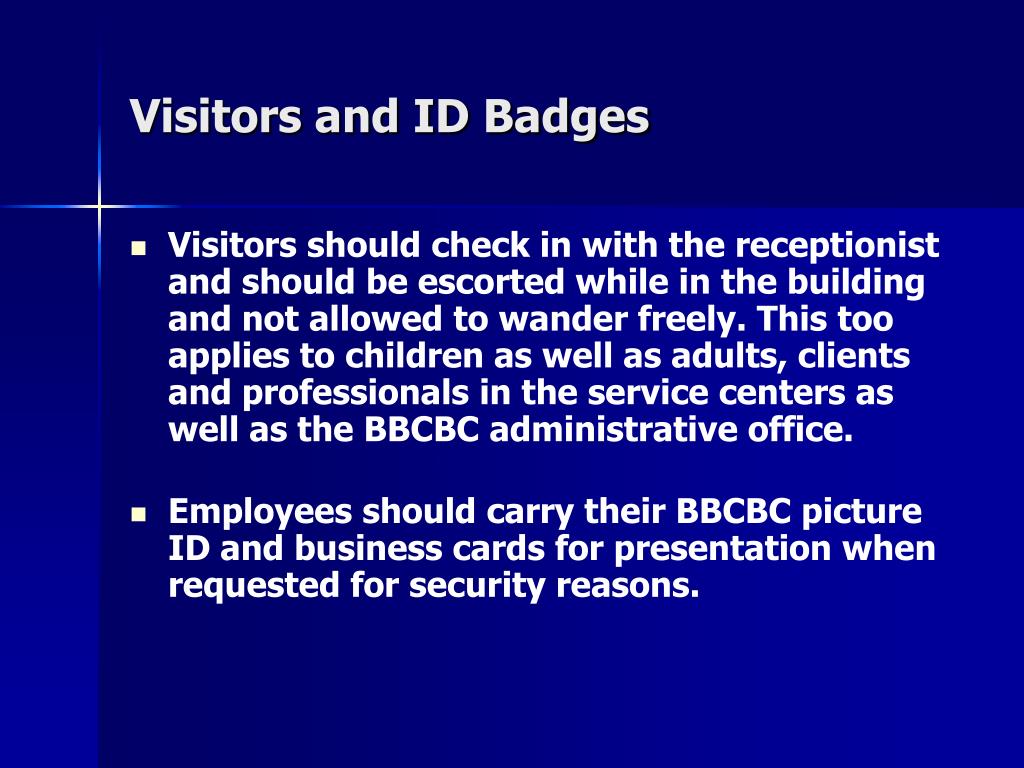 Visitors and ID Badges

- Visitors should check in with the receptionist and should be escorted while in the building and not allowed to wander freely. This too applies to children as well as adults, clients and professionals in the service centers as well as the BBCBC administrative office.

- Employees should carry their BBCBC picture ID and business cards for presentation when requested for security reasons.